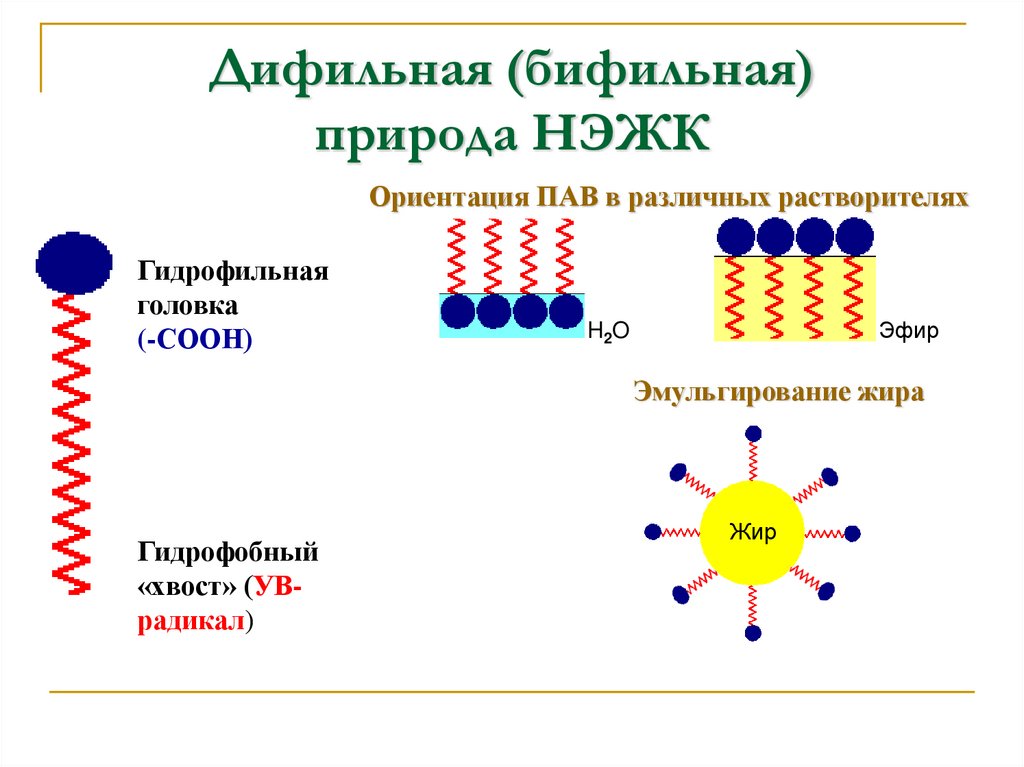 Дифильная (бифильная) природа НЭЖК

Ориентация ПАВ в различных растворителях

Гидрофильная головка (-COOH)

$H_2O$

Эфир

Эмульгирование жира

Жир

Гидрофобный «хвост» (УВ-радикал)